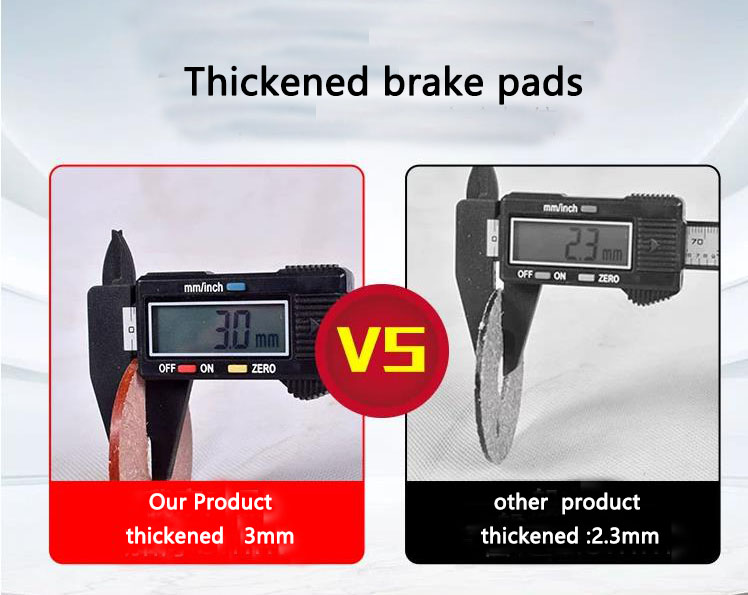 Thickened brake pads

mm/inch
3.0 mm
OFF ON ZERO

VS

mm/inch
2.3 mm
OFF ON ZERO
70

Our Product
thickened 3mm

other product
thickened :2.3mm